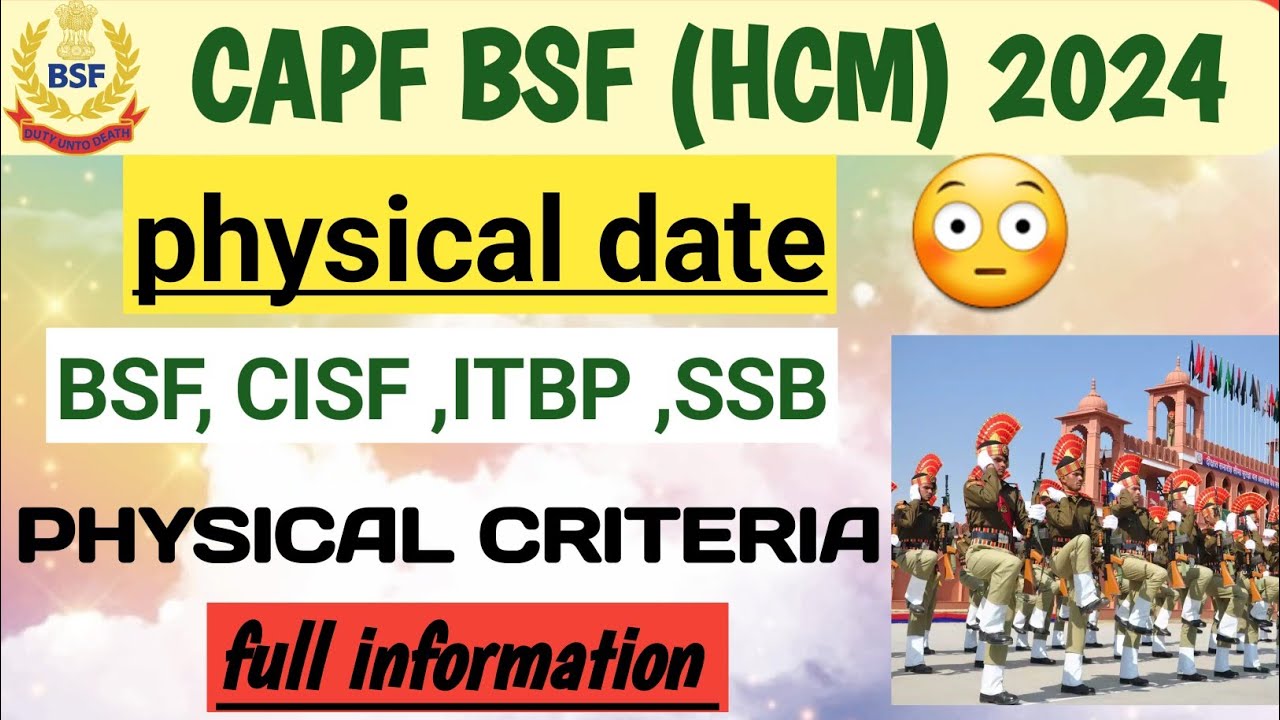 BSF
DUTY UNTO DEATH

CAPF BSF (HCM) 2024

physical date

BSF, CISF ,ITBP ,SSB

PHYSICAL CRITERIA

full information